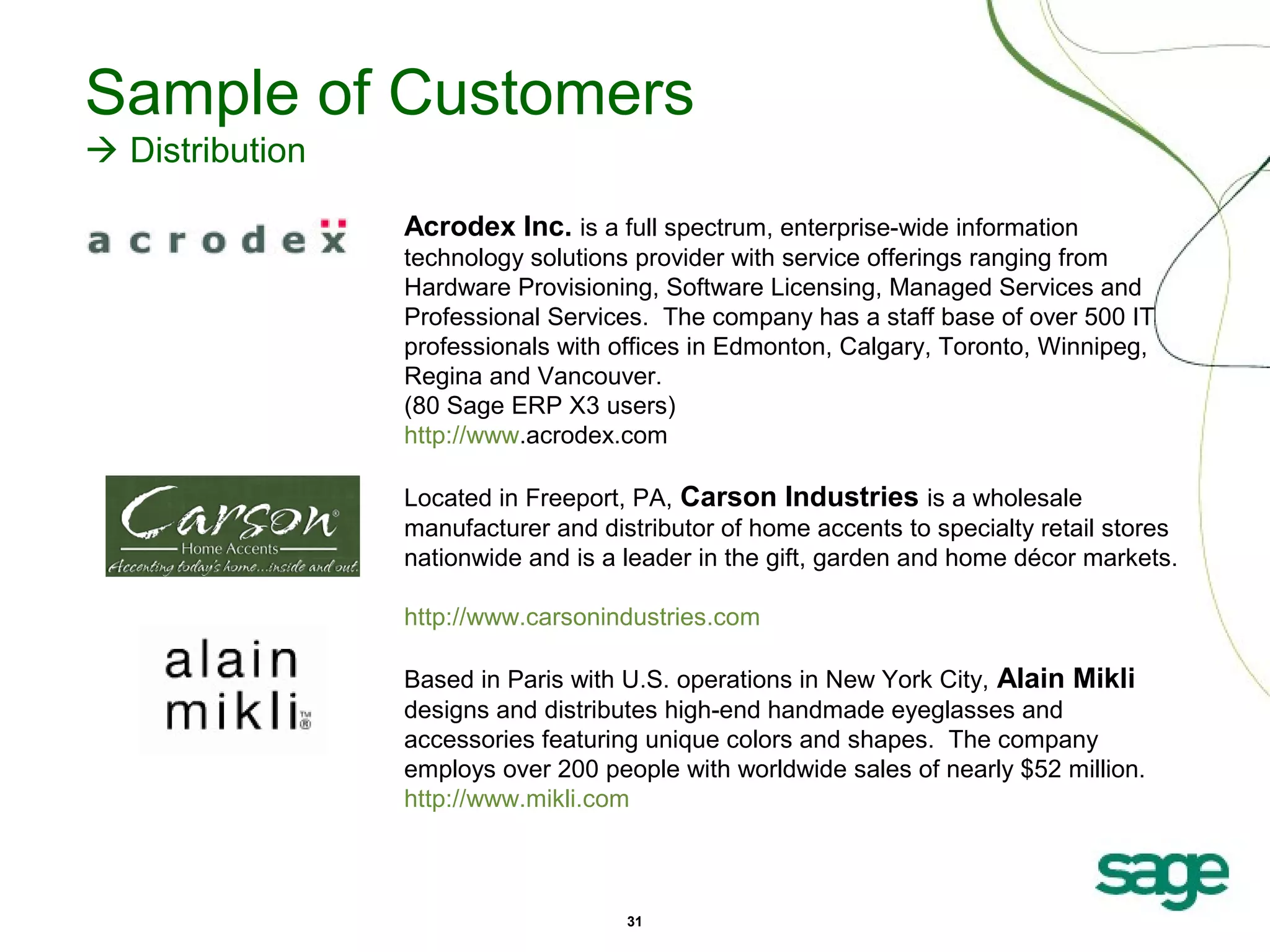 Sample of Customers
→ Distribution

acrodex

Acrodex Inc. is a full spectrum, enterprise-wide information technology solutions provider with service offerings ranging from Hardware Provisioning, Software Licensing, Managed Services and Professional Services. The company has a staff base of over 500 IT professionals with offices in Edmonton, Calgary, Toronto, Winnipeg, Regina and Vancouver.
(80 Sage ERP X3 users)
http://www.acrodex.com

Carson®
Home Accents
Accenting today's home...inside and out.

Located in Freeport, PA, Carson Industries is a wholesale manufacturer and distributor of home accents to specialty retail stores nationwide and is a leader in the gift, garden and home décor markets.

http://www.carsonindustries.com

alain mikli™®

Based in Paris with U.S. operations in New York City, Alain Mikli designs and distributes high-end handmade eyeglasses and accessories featuring unique colors and shapes. The company employs over 200 people with worldwide sales of nearly $52 million.
http://www.mikli.com

sage

31